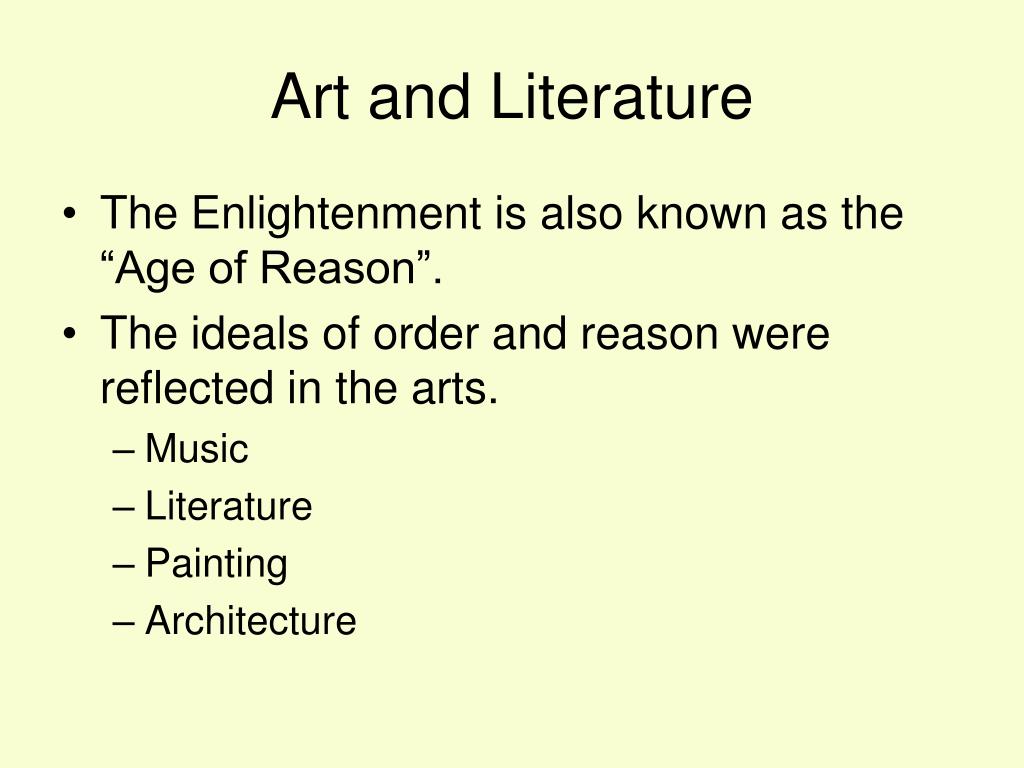 Art and Literature

• The Enlightenment is also known as the “Age of Reason”.
• The ideals of order and reason were reflected in the arts.
– Music
– Literature
– Painting
– Architecture